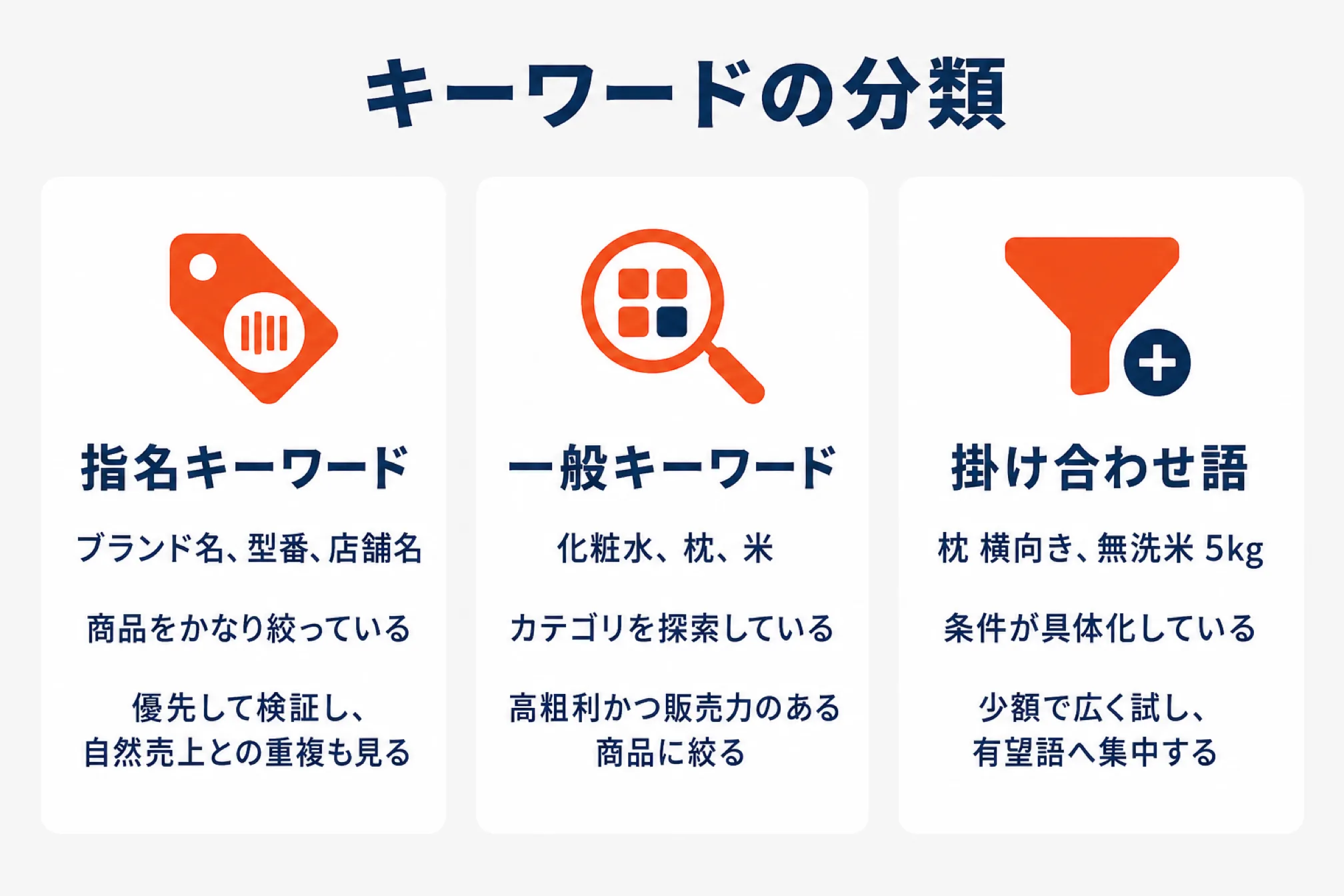 キーワードの分類

指名キーワード

ブランド名、型番、店舗名

商品をかなり絞っている

優先して検証し、自然売上との重複も見る

一般キーワード

化粧水、枕、米

カテゴリを探索している

高粗利かつ販売力のある商品に絞る

掛け合わせ語

枕 横向き、無洗米 5kg

条件が具体化している

少額で広く試し、有望語へ集中する